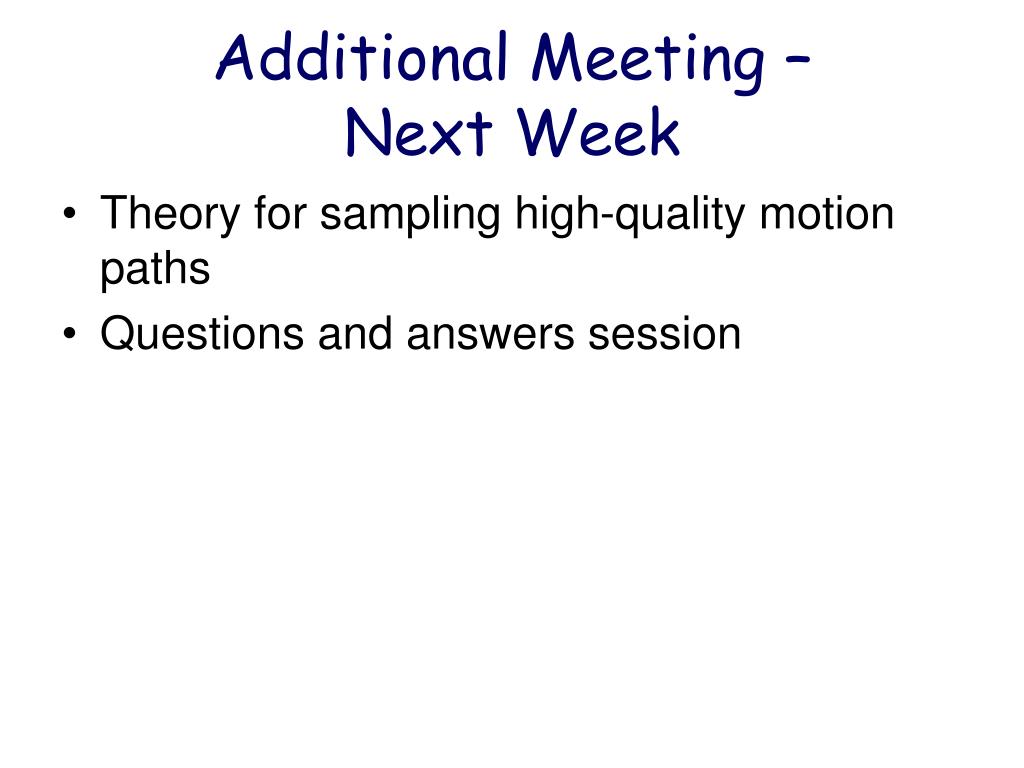 Additional Meeting –
Next Week

• Theory for sampling high-quality motion paths
• Questions and answers session